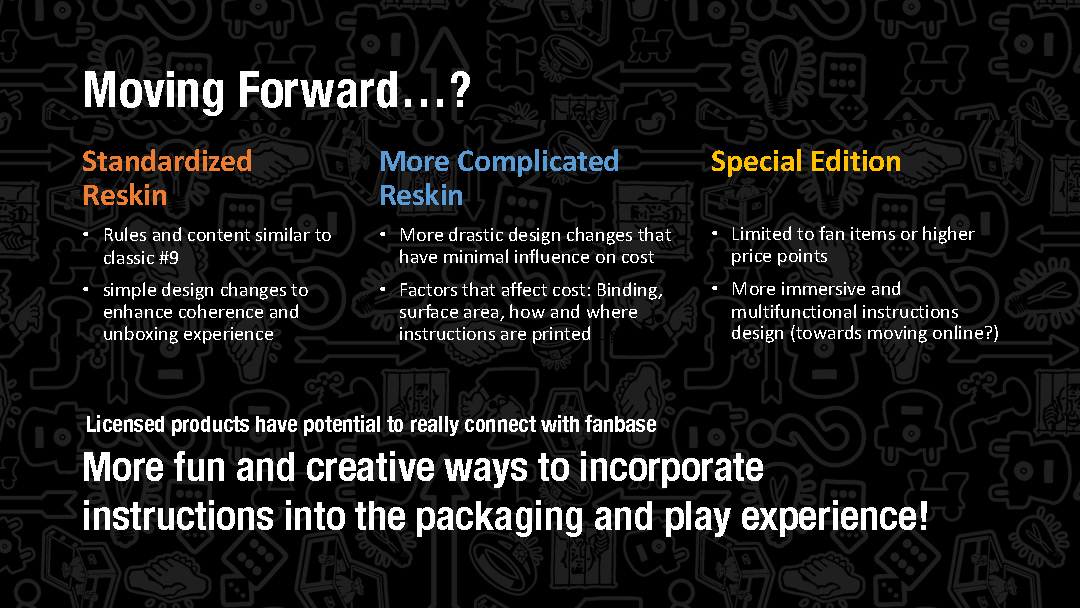 Moving Forward…?

Standardized Reskin

• Rules and content similar to classic #9
• simple design changes to enhance coherence and unboxing experience

More Complicated Reskin

• More drastic design changes that have minimal influence on cost
• Factors that affect cost: Binding, surface area, how and where instructions are printed

Special Edition

• Limited to fan items or higher price points
• More immersive and multifunctional instructions design (towards moving online?)

Licensed products have potential to really connect with fanbase

More fun and creative ways to incorporate instructions into the packaging and play experience!